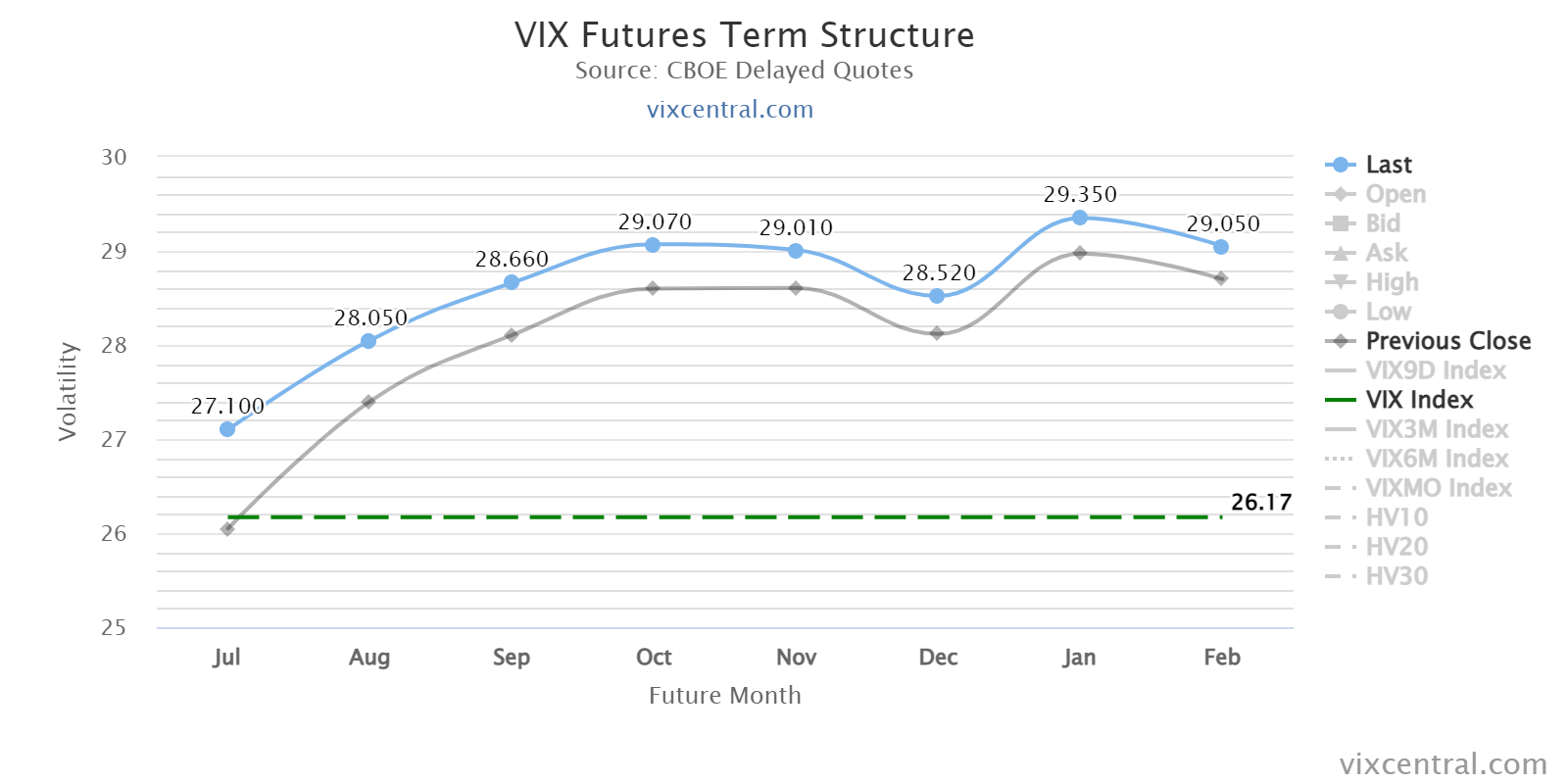 VIX Futures Term Structure
Source: CBOE Delayed Quotes
vixcentral.com

Volatility
30
29
28
27
26
25

27.100
28.050
28.660
29.070
29.010
28.520
29.350
29.050
26.17

Jul
Aug
Sep
Oct
Nov
Dec
Jan
Feb
Future Month

Last
Open
Bid
Ask
High
Low
Previous Close
VIX9D Index
VIX Index
VIX3M Index
VIX6M Index
VIXMO Index
HV10
HV20
HV30

vixcentral.com